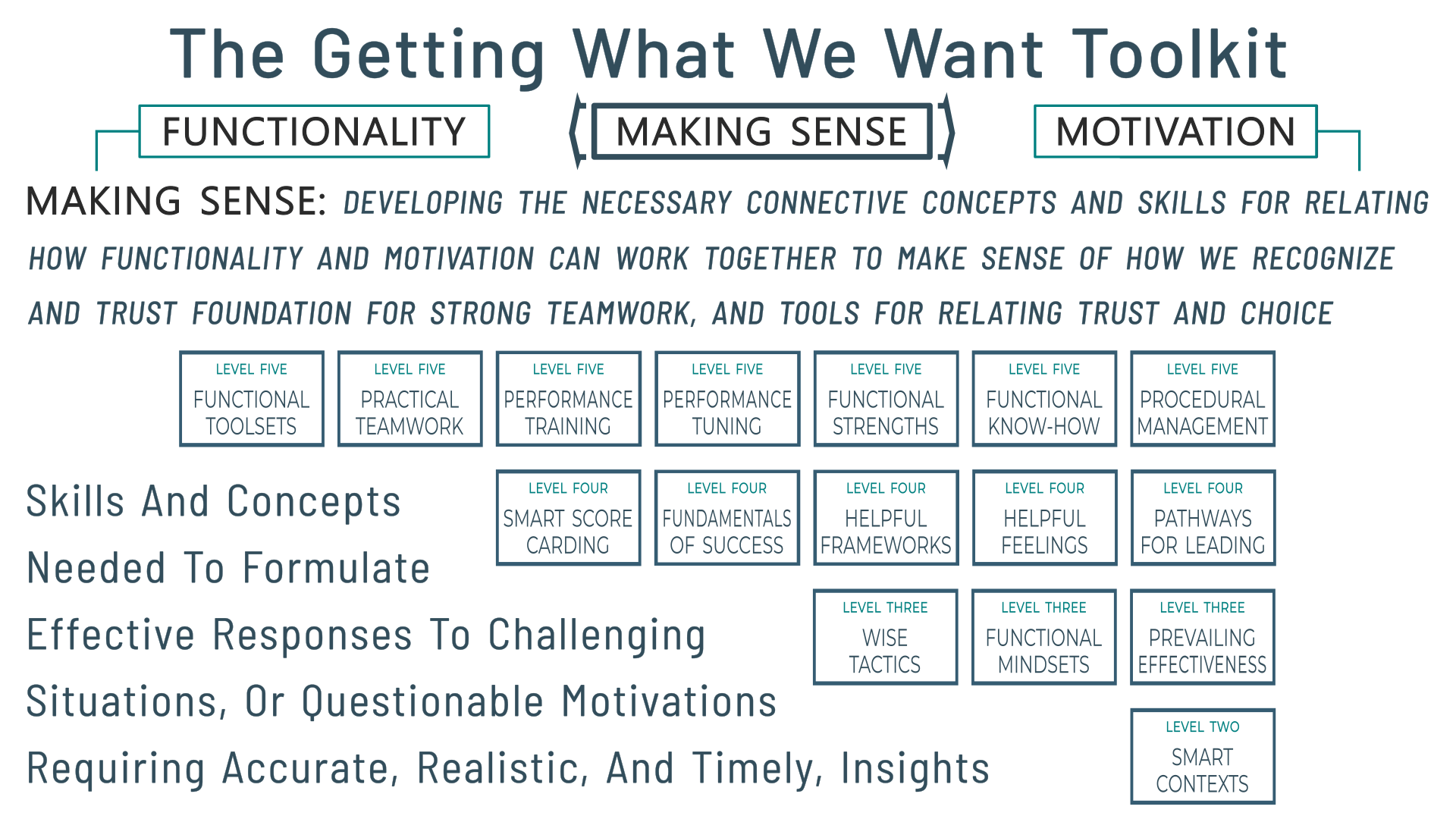 The Getting What We Want Toolkit

FUNCTIONALITY

MAKING SENSE

MOTIVATION

MAKING SENSE: DEVELOPING THE NECESSARY CONNECTIVE CONCEPTS AND SKILLS FOR RELATING HOW FUNCTIONALITY AND MOTIVATION CAN WORK TOGETHER TO MAKE SENSE OF HOW WE RECOGNIZE AND TRUST FOUNDATION FOR STRONG TEAMWORK, AND TOOLS FOR RELATING TRUST AND CHOICE

LEVEL FIVE
FUNCTIONAL TOOLSETS

LEVEL FIVE
PRACTICAL TEAMWORK

LEVEL FIVE
PERFORMANCE TRAINING

LEVEL FIVE
PERFORMANCE TUNING

LEVEL FIVE
FUNCTIONAL STRENGTHS

LEVEL FIVE
FUNCTIONAL KNOW-HOW

LEVEL FIVE
PROCEDURAL MANAGEMENT

Skills And Concepts Needed To Formulate Effective Responses To Challenging Situations, Or Questionable Motivations Requiring Accurate, Realistic, And Timely, Insights

LEVEL FOUR
SMART SCORE CARDING

LEVEL FOUR
FUNDAMENTALS OF SUCCESS

LEVEL FOUR
HELPFUL FRAMEWORKS

LEVEL FOUR
HELPFUL FEELINGS

LEVEL FOUR
PATHWAYS FOR LEADING

LEVEL THREE
WISE TACTICS

LEVEL THREE
FUNCTIONAL MINDSETS

LEVEL THREE
PREVAILING EFFECTIVENESS

LEVEL TWO
SMART CONTEXTS